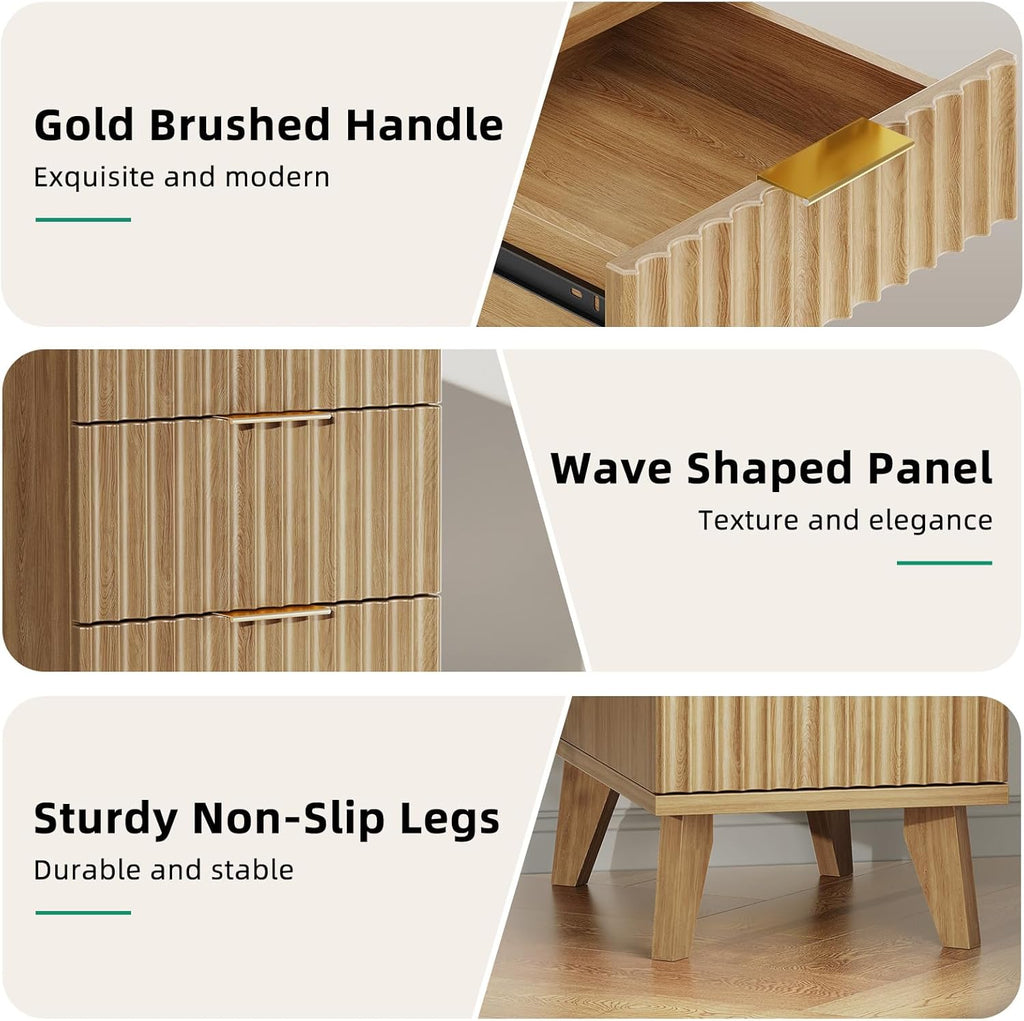 Gold Brushed Handle
Exquisite and modern

Wave Shaped Panel
Texture and elegance

Sturdy Non-Slip Legs
Durable and stable